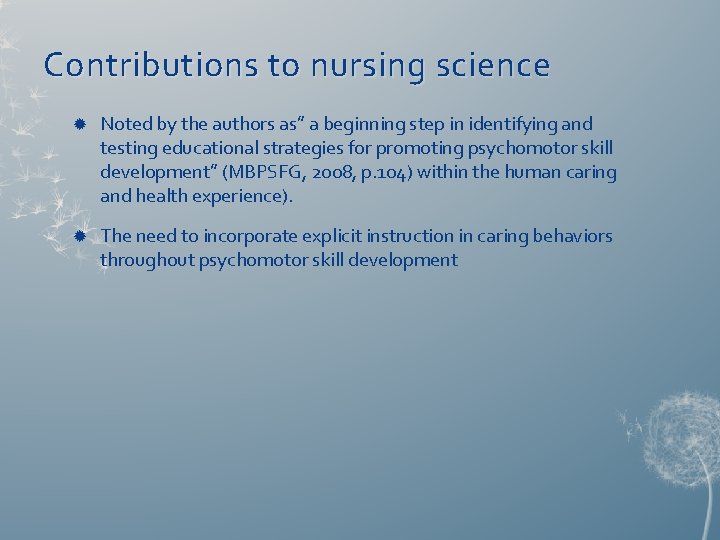 Contributions to nursing science

Noted by the authors as" a beginning step in identifying and testing educational strategies for promoting psychomotor skill development" (MBPSFG, 2008, p.104) within the human caring and health experience).

The need to incorporate explicit instruction in caring behaviors throughout psychomotor skill development